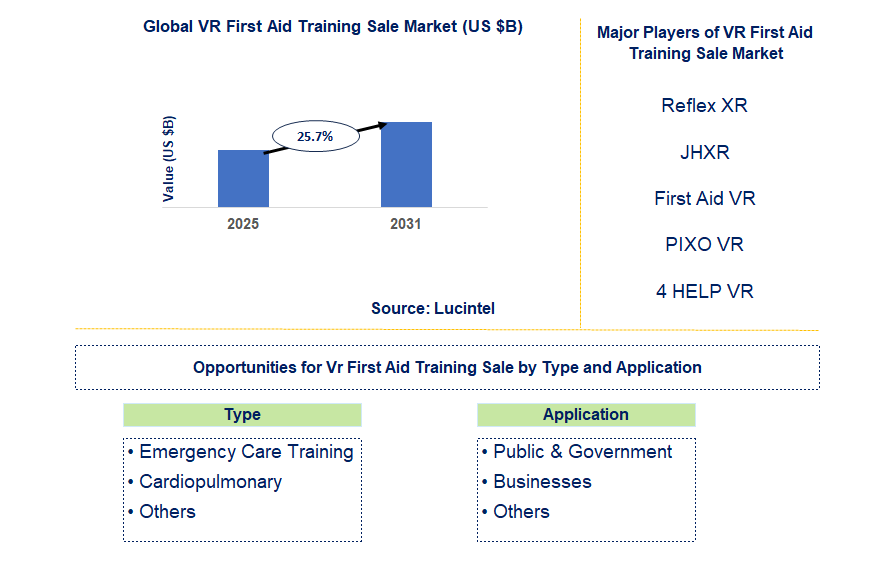 Global VR First Aid Training Sale Market (US $B)

Value (US $B)

25.7%

2025

2031

Source: Lucintel

Major Players of VR First Aid Training Sale Market

Reflex XR

JHXR

First Aid VR

PIXO VR

4 HELP VR

Opportunities for Vr First Aid Training Sale by Type and Application

Type

• Emergency Care Training
• Cardiopulmonary
• Others

Application

• Public & Government
• Businesses
• Others